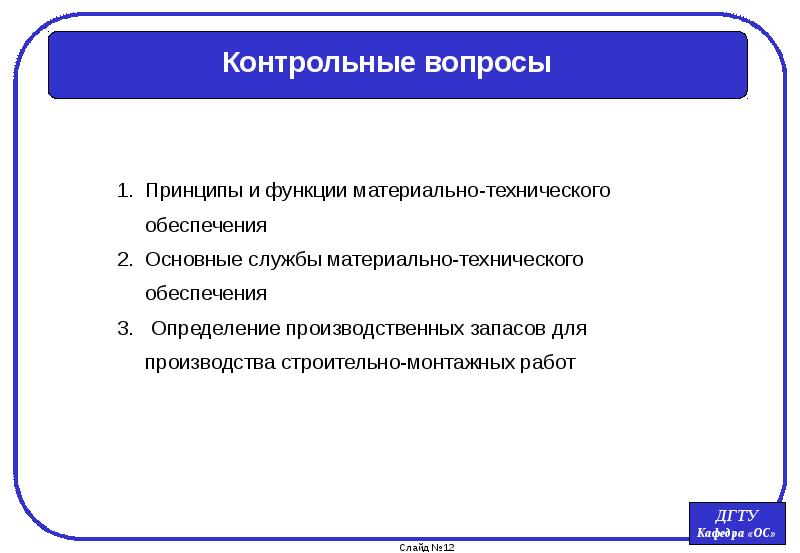 Контрольные вопросы

1. Принципы и функции материально-технического обеспечения
2. Основные службы материально-технического обеспечения
3. Определение производственных запасов для производства строительно-монтажных работ

ДГТУ
Кафедра «ОС»

Слайд №12